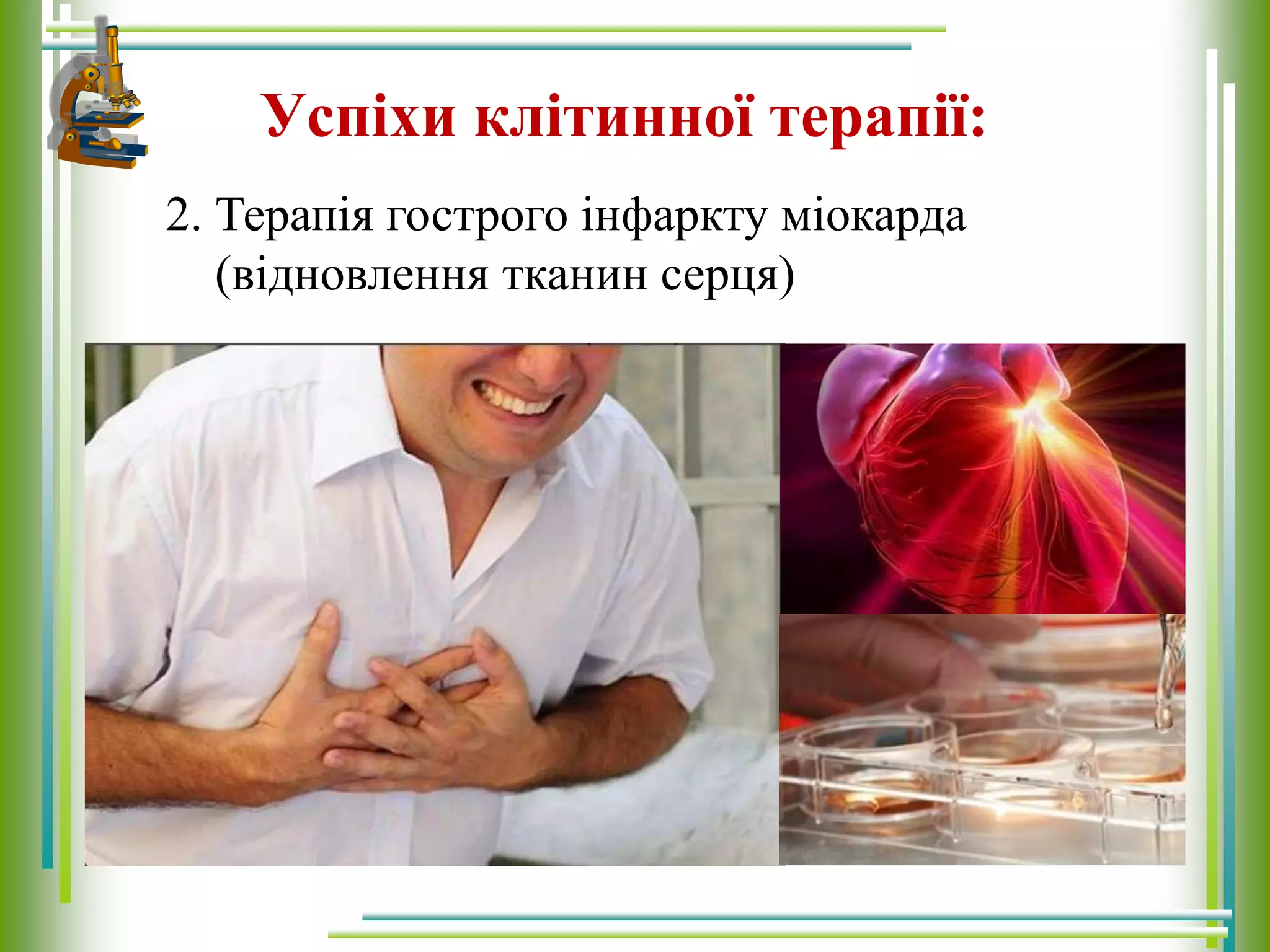 Успіхи клітинної терапії:

2. Терапія гострого інфаркту міокарда (відновлення тканин серця)